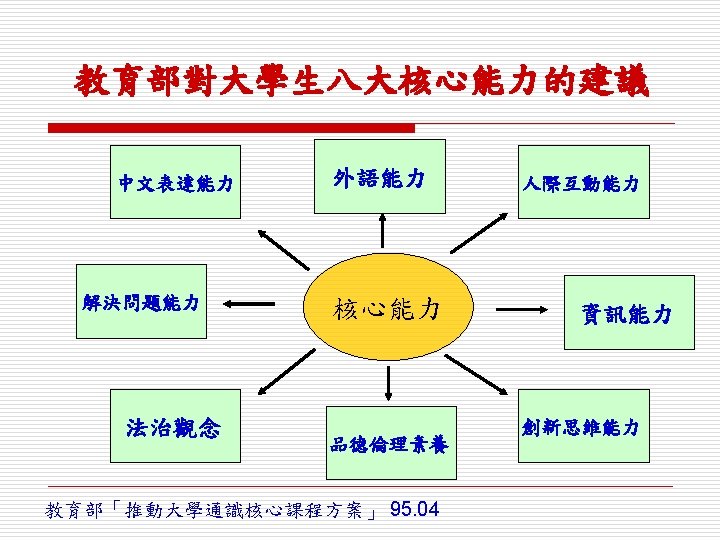 教育部對大學生八大核心能力的建議

中文表達能力

外語能力

人際互動能力

解決問題能力

核心能力

資訊能力

法治觀念

品德倫理素養

創新思維能力

教育部「推動大學通識核心課程方案」 95.04